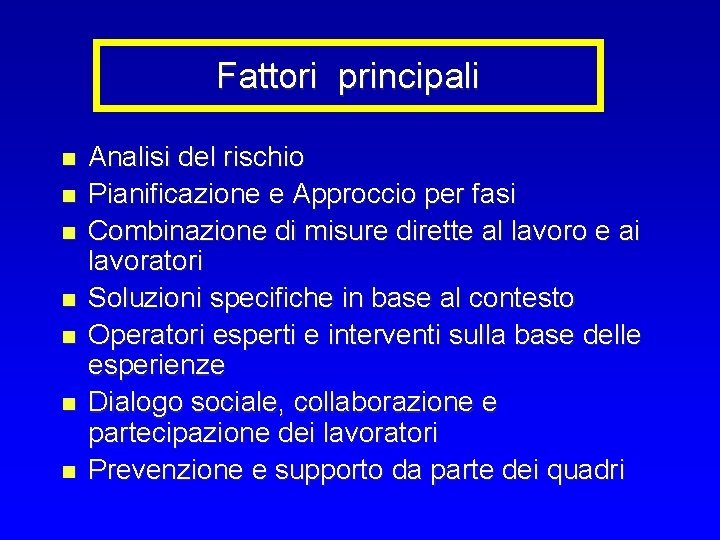 Fattori principali

- Analisi del rischio
- Pianificazione e Approccio per fasi
- Combinazione di misure dirette al lavoro e ai lavoratori
- Soluzioni specifiche in base al contesto
- Operatori esperti e interventi sulla base delle esperienze
- Dialogo sociale, collaborazione e partecipazione dei lavoratori
- Prevenzione e supporto da parte dei quadri